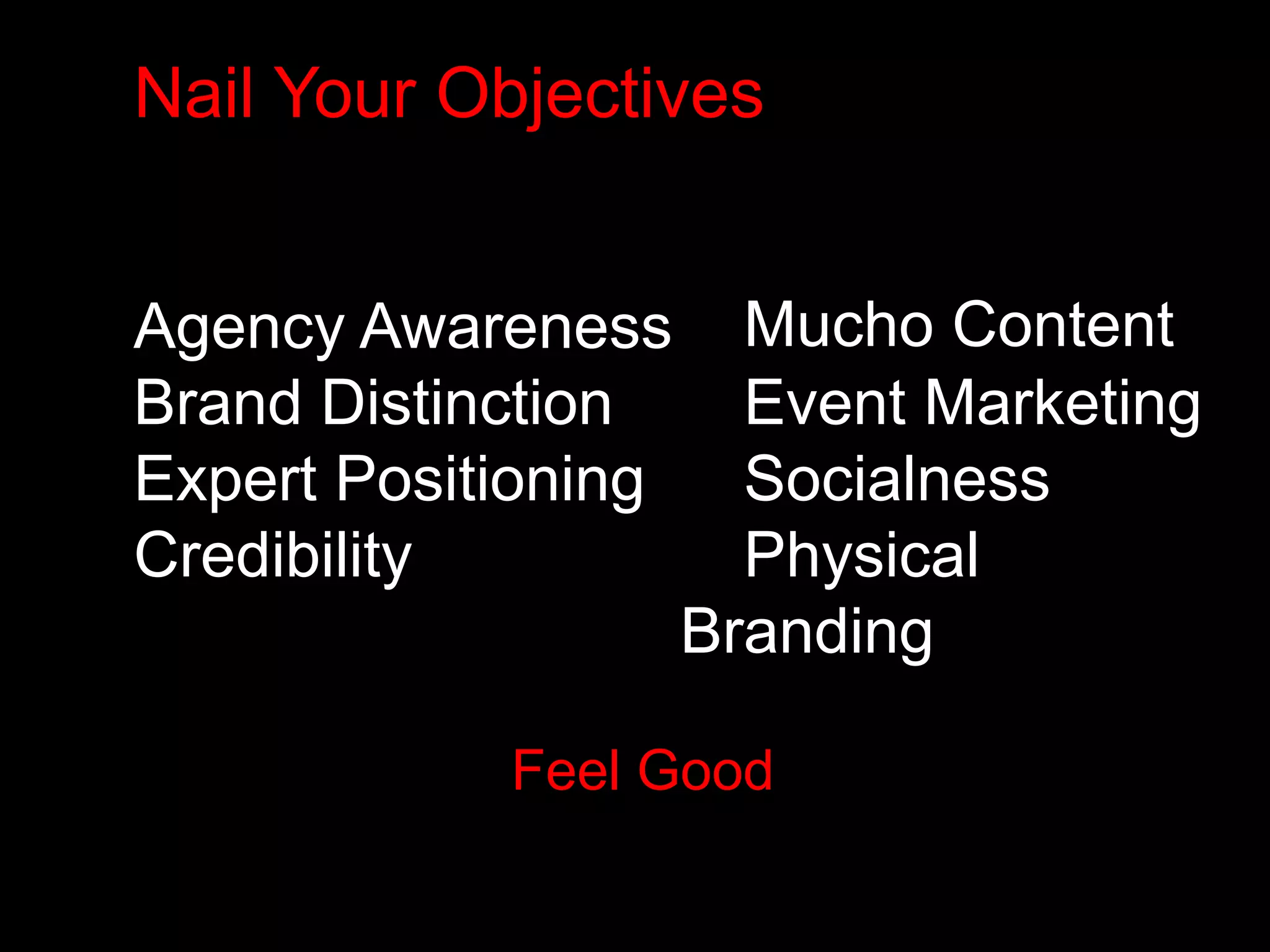 Nail Your Objectives

Agency Awareness
Brand Distinction
Expert Positioning
Credibility

Mucho Content
Event Marketing
Socialness
Physical Branding

Feel Good